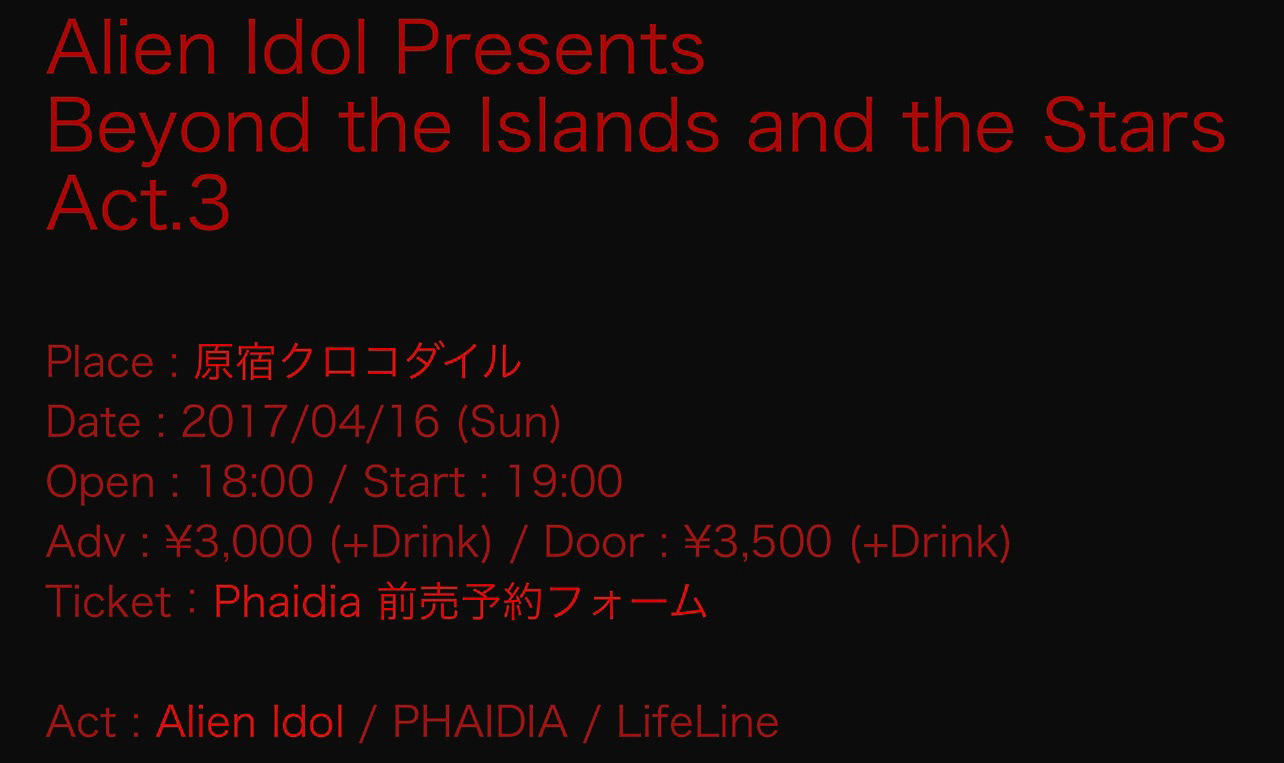 Alien Idol Presents
Beyond the Islands and the Stars
Act.3

Place : 原宿クロコダイル
Date : 2017/04/16 (Sun)
Open : 18:00 / Start : 19:00
Adv : ¥3,000 (+Drink) / Door : ¥3,500 (+Drink)
Ticket : Phaidia 前売予約フォーム

Act : Alien Idol / PHAIDIA / LifeLine